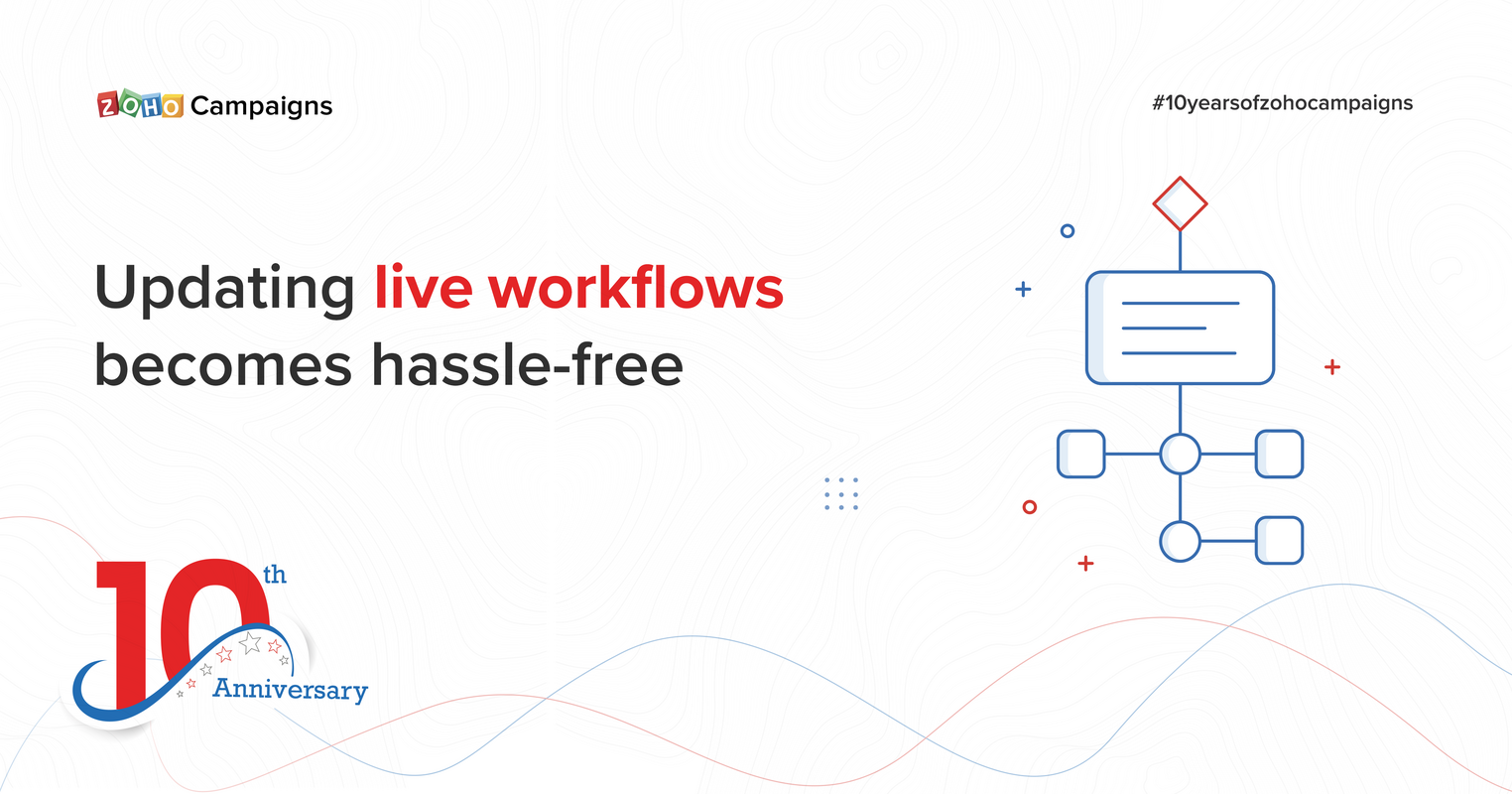 ZOHO Campaigns

#10yearsofzohocampaigns

Updating live workflows becomes hassle-free

10th Anniversary